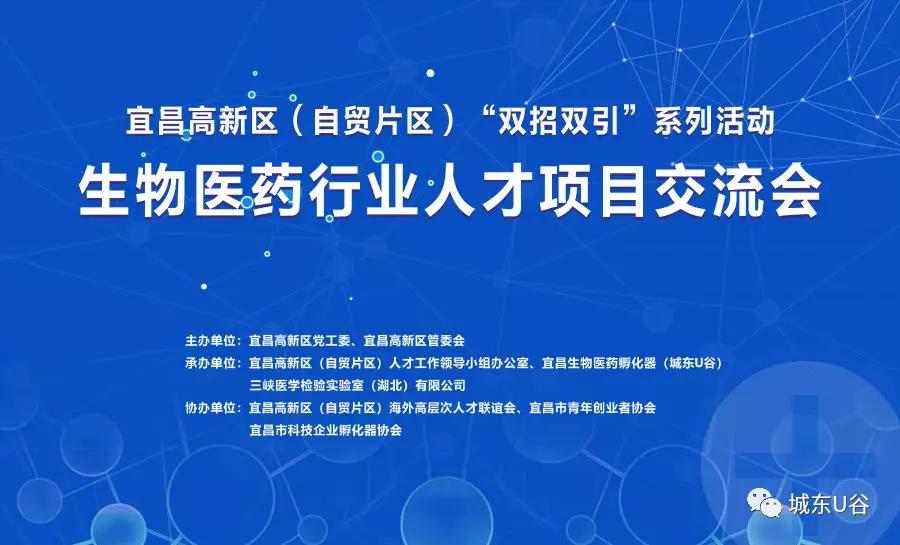 宜昌高新区（自贸片区）“双招双引”系列活动

生物医药行业人才项目交流会

主办单位：宜昌高新区党工委、宜昌高新区管委会
承办单位：宜昌高新区（自贸片区）人才工作领导小组办公室、宜昌生物医药孵化器（城东U谷）
三峡医学检验实验室（湖北）有限公司
协办单位：宜昌高新区（自贸片区）海外高层次人才联谊会、宜昌市青年创业者协会
宜昌市科技企业孵化器协会

城东U谷